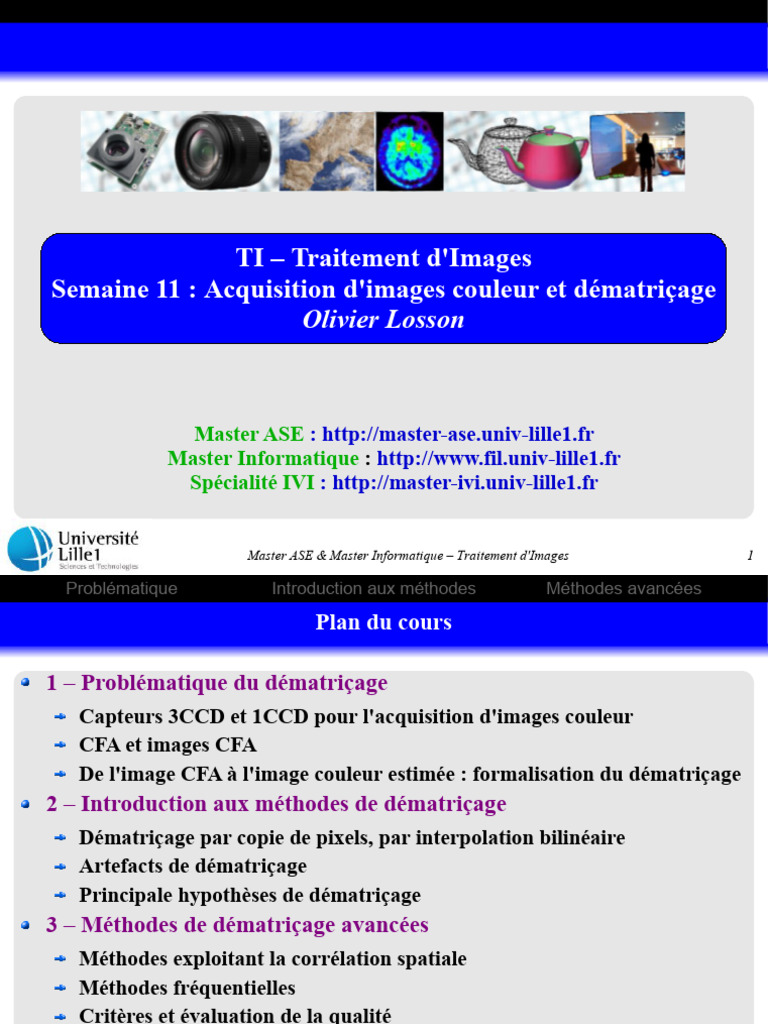 TI – Traitement d'Images
Semaine 11 : Acquisition d'images couleur et dématriçage
Olivier Losson

Master ASE : http://master-ase.univ-lille1.fr
Master Informatique : http://www.fil.univ-lille1.fr
Spécialité IVI : http://master-ivi.univ-lille1.fr

Université Lille1 Sciences et Technologies

Master ASE & Master Informatique – Traitement d'Images

1

Problématique Introduction aux méthodes Méthodes avancées

Plan du cours

1 – Problématique du dématriçage
Capteurs 3CCD et 1CCD pour l'acquisition d'images couleur
CFA et images CFA
De l'image CFA à l'image couleur estimée : formalisation du dématriçage
2 – Introduction aux méthodes de dématriçage
Dématriçage par copie de pixels, par interpolation bilinéaire
Artefacts de dématriçage
Principale hypothèses de dématriçage
3 – Méthodes de dématriçage avancées
Méthodes exploitant la corrélation spatiale
Méthodes fréquentielles
Critères et évaluation de la qualité